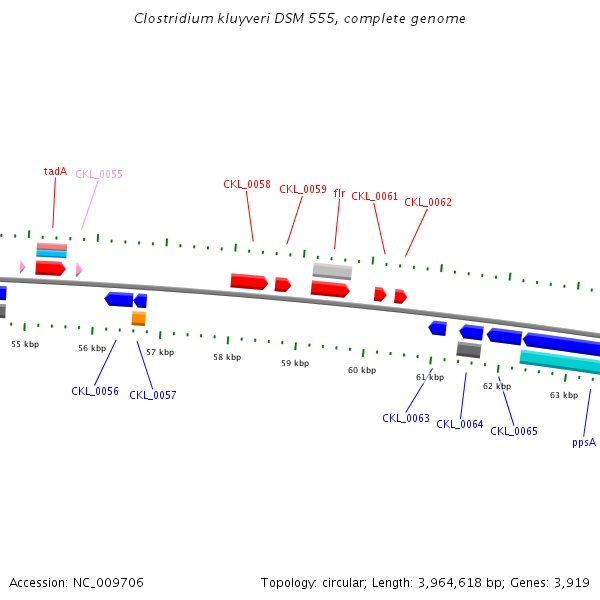 Clostridium kluyveri DSM 555, complete genome

tadA
CKL_0055
CKL_0058
CKL_0059
flr
CKL_0061
CKL_0062

55 kbp
56 kbp
57 kbp
58 kbp
59 kbp
60 kbp
61 kbp
62 kbp
63 kbp

CKL_0056
CKL_0057
CKL_0063
CKL_0064
CKL_0065
ppsA

Accession: NC_009706

Topology: circular; Length: 3,964,618 bp; Genes: 3,919